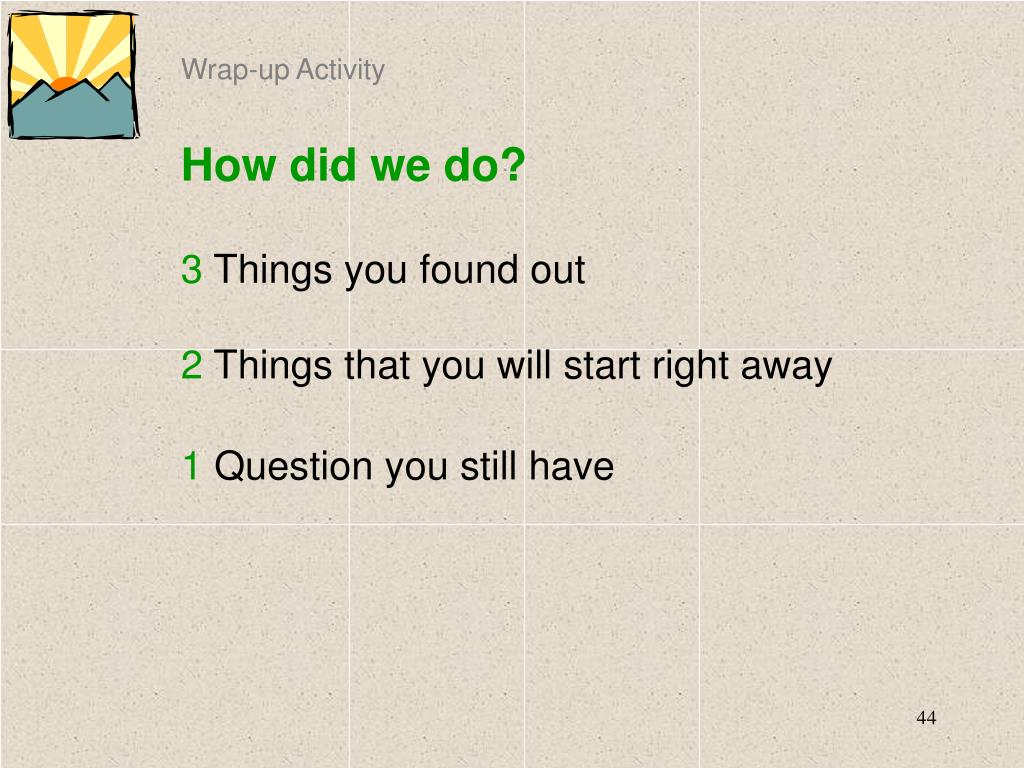 Wrap-up Activity

How did we do?

3 Things you found out

2 Things that you will start right away

1 Question you still have

44